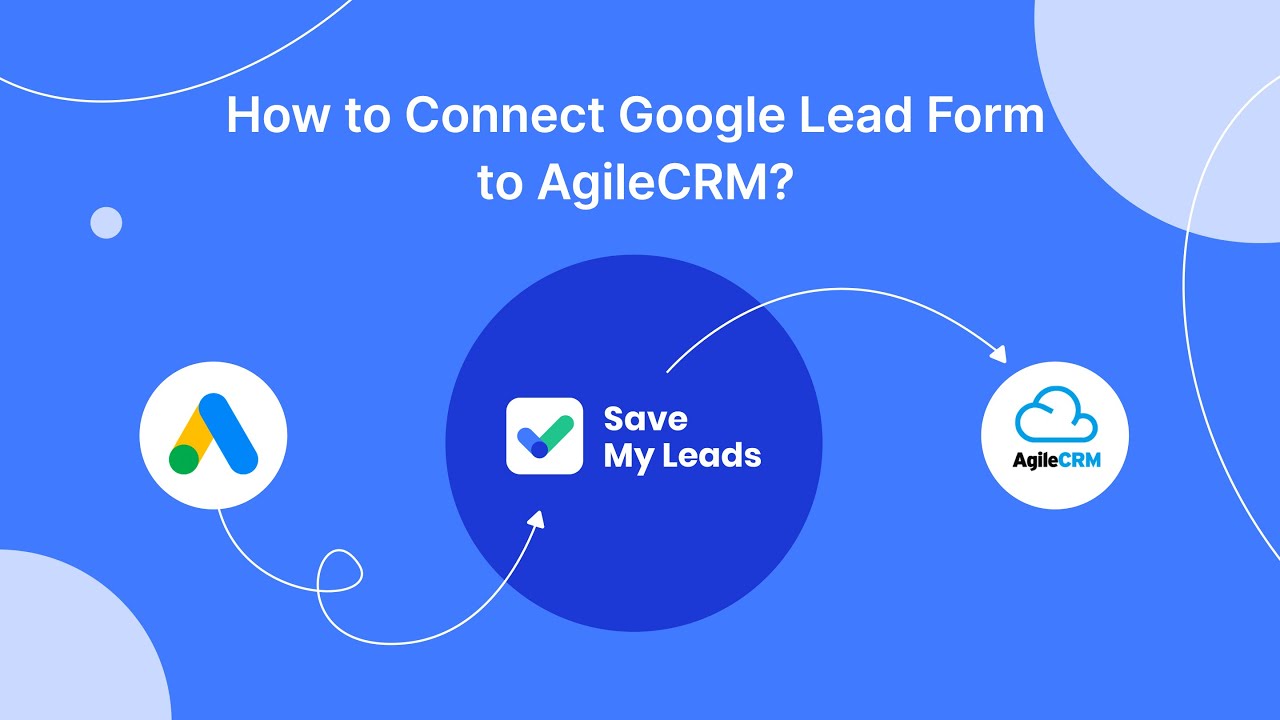 How to Connect Google Lead Form to AgileCRM?

Save My Leads

AgileCRM